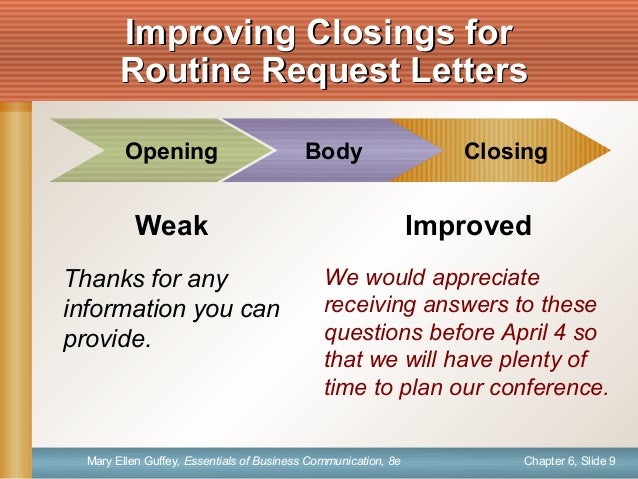 Improving Closings for Routine Request Letters

Opening

Body

Closing

Weak

Thanks for any information you can provide.

Improved

We would appreciate receiving answers to these questions before April 4 so that we will have plenty of time to plan our conference.

Mary Ellen Guffey, Essentials of Business Communication, 8e

Chapter 6, Slide 9